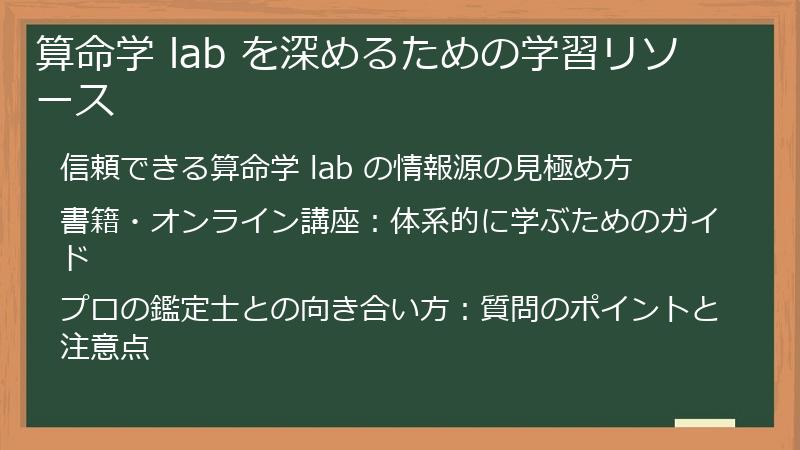 算命学 lab を深めるための学習リソース

信頼できる算命学 lab の情報源の見極め方

書籍・オンライン講座：体系的に学ぶためのガイド

プロの鑑定士との向き合い方：質問のポイントと注意点